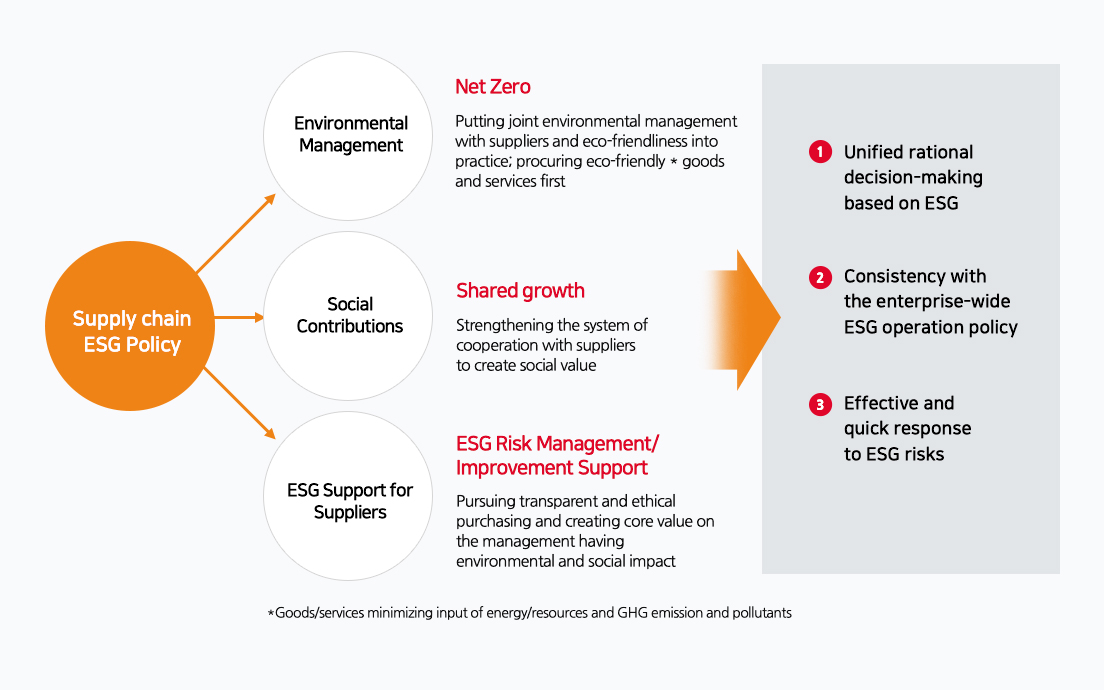 Supply chain ESG Policy

Environmental Management

Net Zero

Putting joint environmental management with suppliers and eco-friendliness into practice; procuring eco-friendly * goods and services first

Social Contributions

Shared growth

Strengthening the system of cooperation with suppliers to create social value

ESG Support for Suppliers

ESG Risk Management/ Improvement Support

Pursuing transparent and ethical purchasing and creating core value on the management having environmental and social impact

1 Unified rational decision-making based on ESG

2 Consistency with the enterprise-wide ESG operation policy

3 Effective and quick response to ESG risks

*Goods/services minimizing input of energy/resources and GHG emission and pollutants